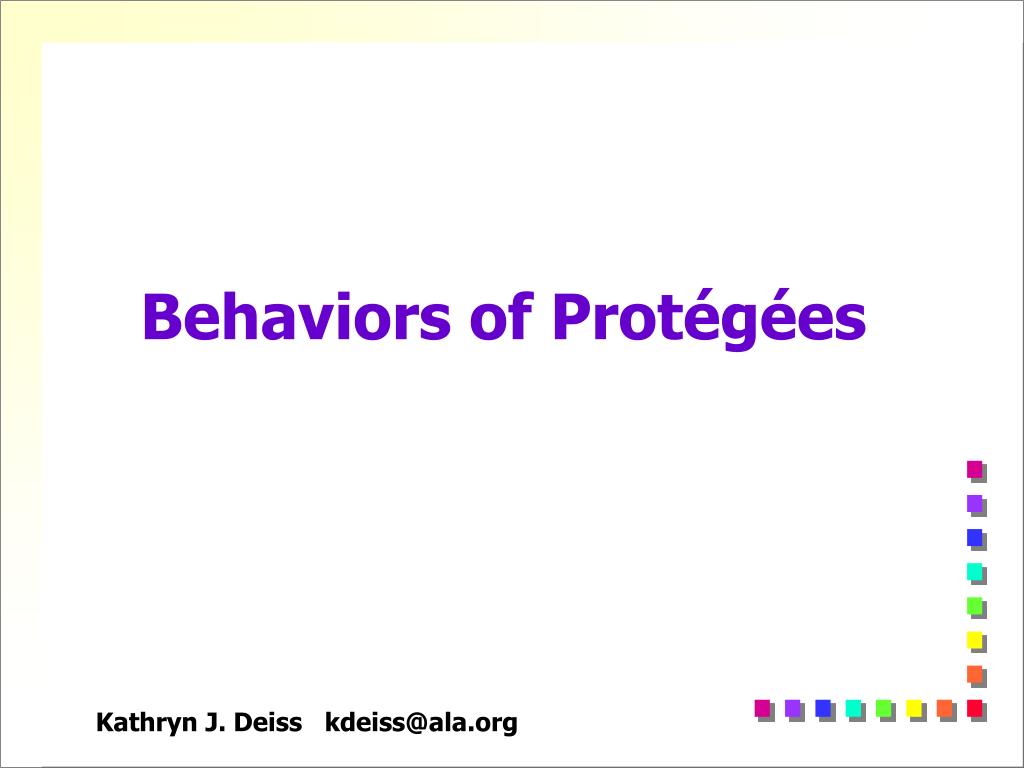 Behaviors of Protégées

Kathryn J. Deiss kdeiss@ala.org